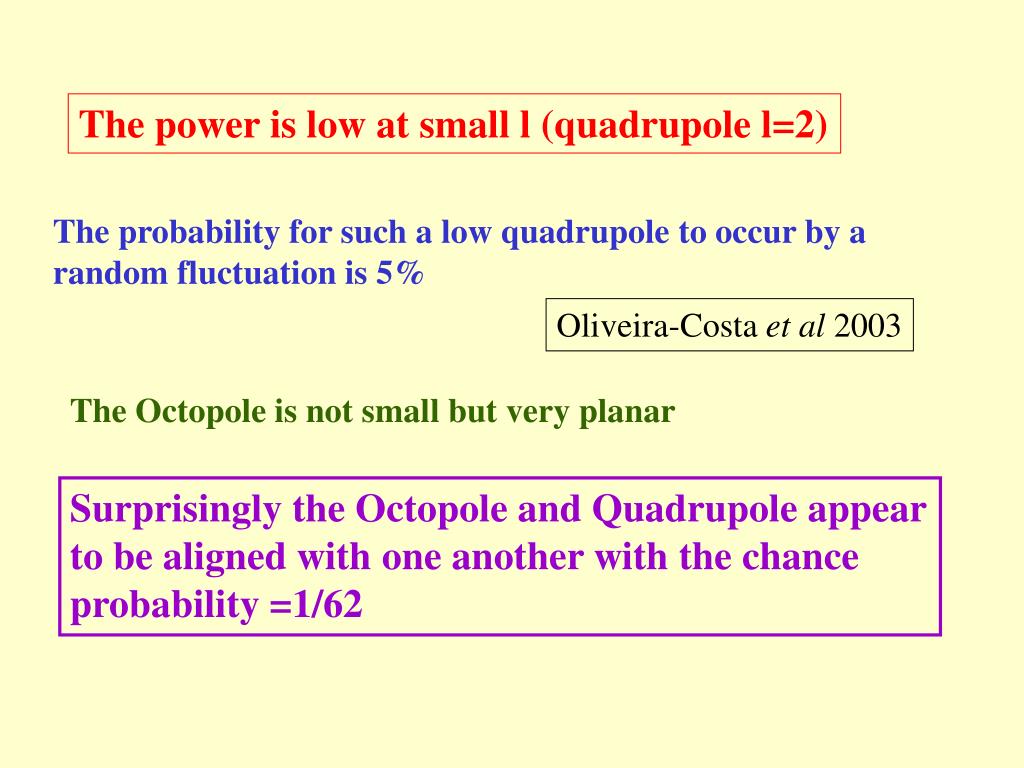 The power is low at small l (quadrupole l=2)

The probability for such a low quadrupole to occur by a random fluctuation is 5%

Oliveira-Costa et al 2003

The Octopole is not small but very planar

Surprisingly the Octopole and Quadrupole appear to be aligned with one another with the chance probability =1/62